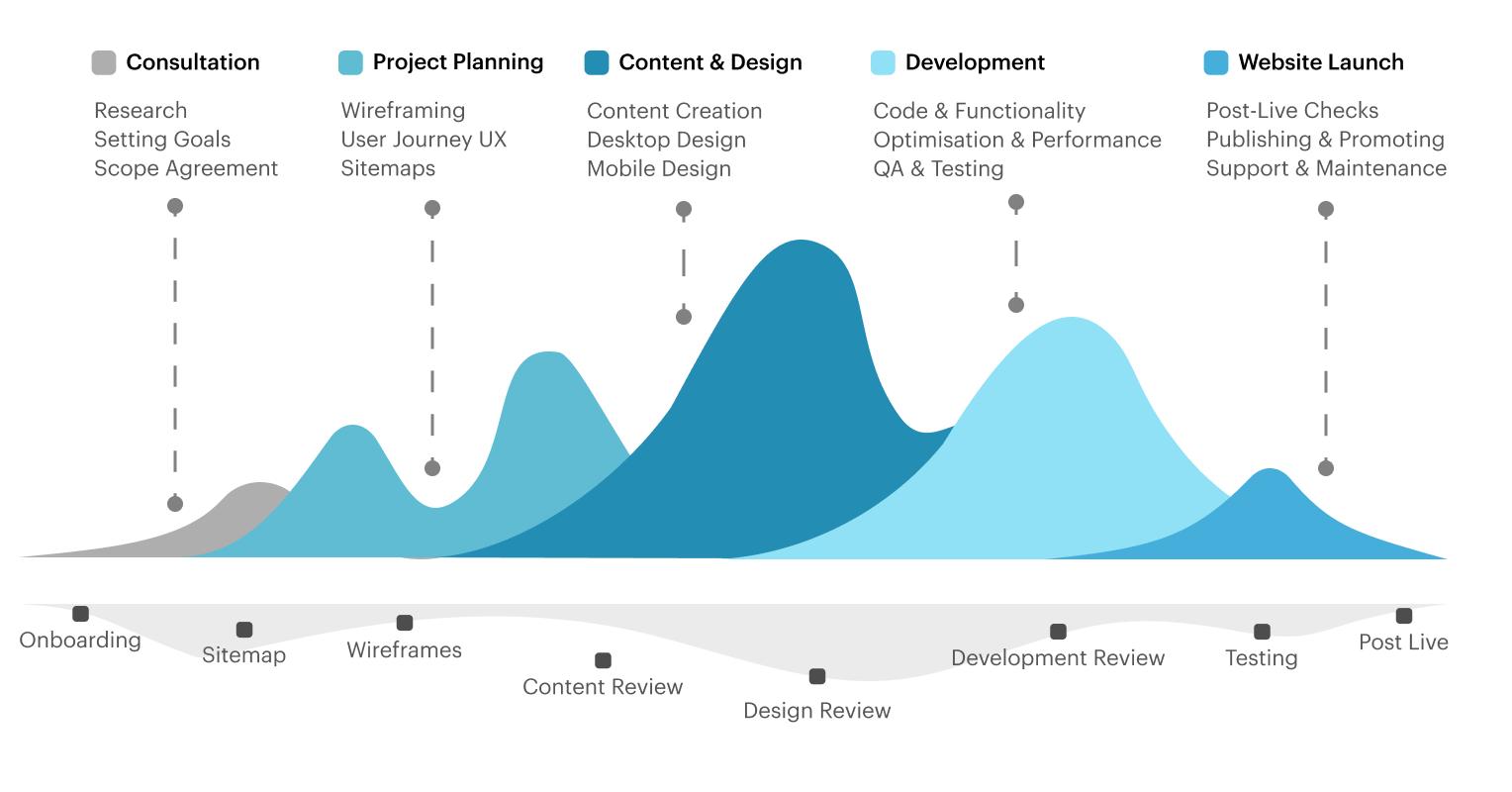 Consultation
Research
Setting Goals
Scope Agreement

Project Planning
Wireframing
User Journey UX
Sitemaps

Content & Design
Content Creation
Desktop Design
Mobile Design

Development
Code & Functionality
Optimisation & Performance
QA & Testing

Website Launch
Post-Live Checks
Publishing & Promoting
Support & Maintenance

Onboarding
Sitemap
Wireframes
Content Review
Design Review
Development Review
Testing
Post Live